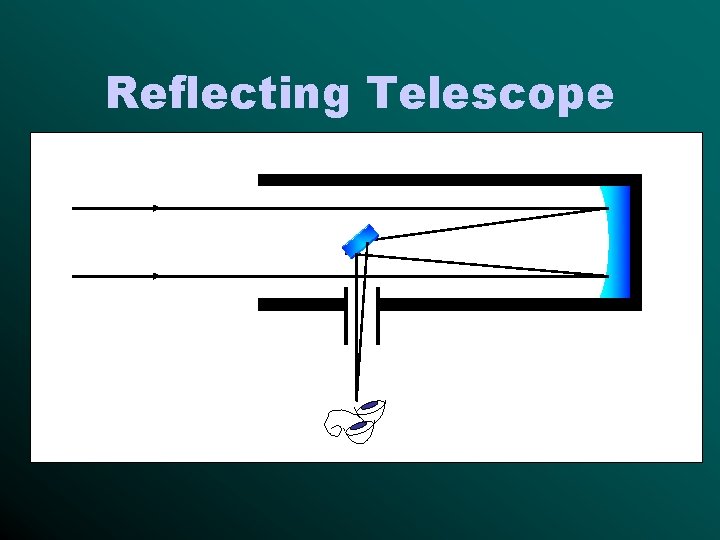 Reflecting Telescope